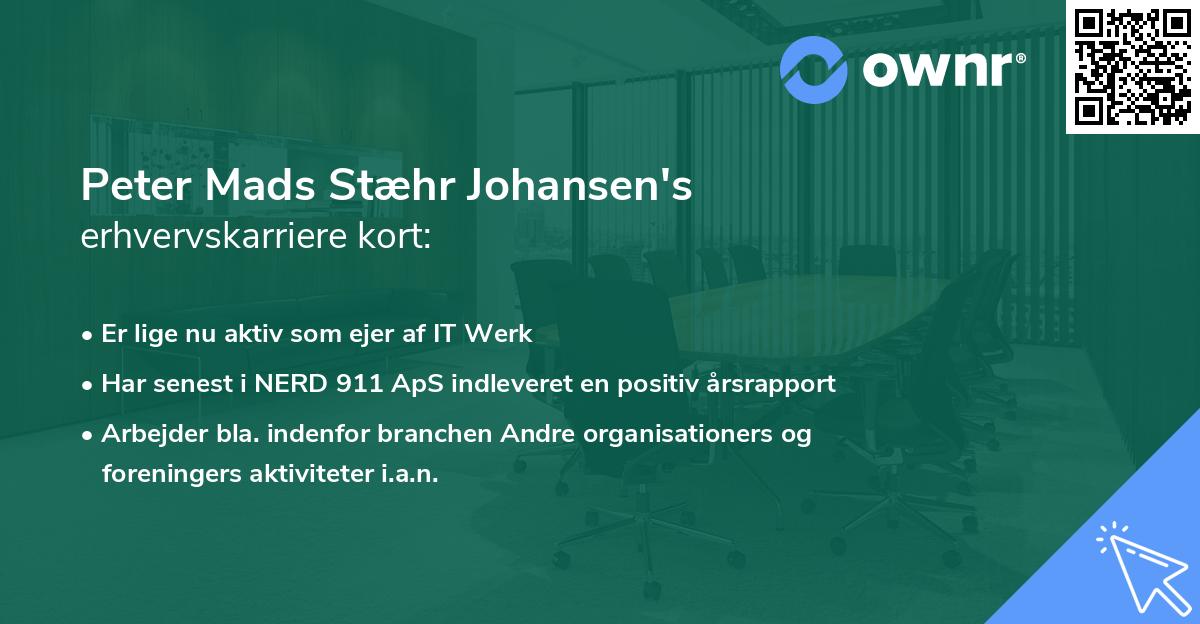 ownr®

Peter Mads Stæhr Johansen's erhvervskarriere kort:

• Er lige nu aktiv som ejer af IT Werk
• Har senest i NERD 911 ApS indleveret en positiv årsrapport
• Arbejder bla. indenfor branchen Andre organisationers og foreningers aktiviteter i.a.n.